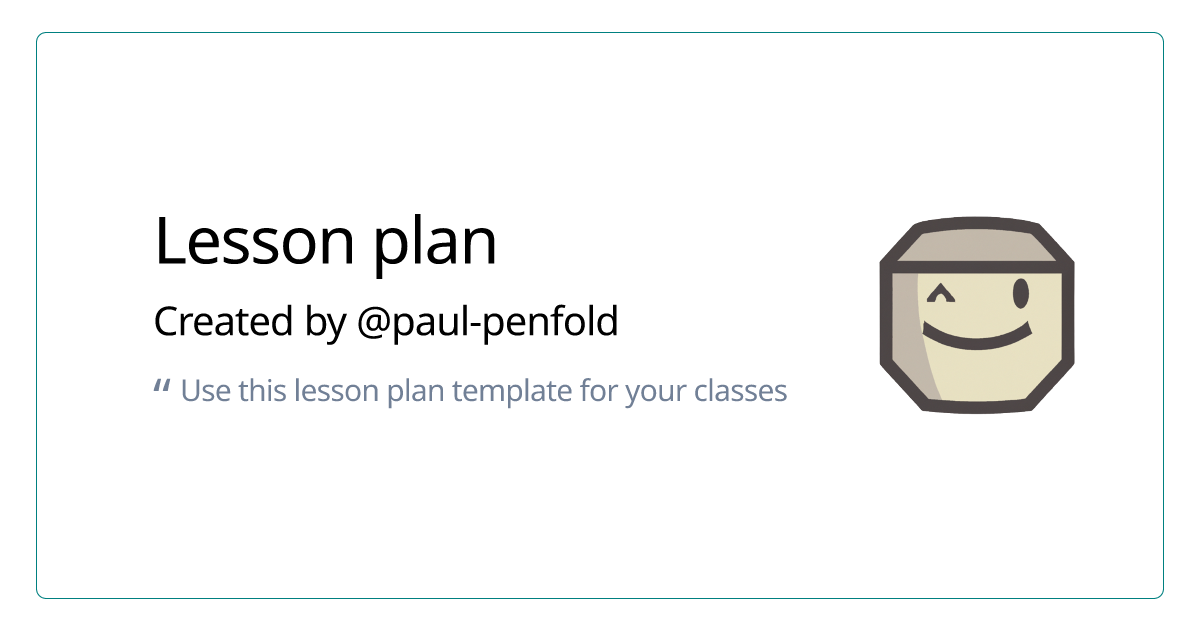 Lesson plan

Created by @paul-penfold

" Use this lesson plan template for your classes